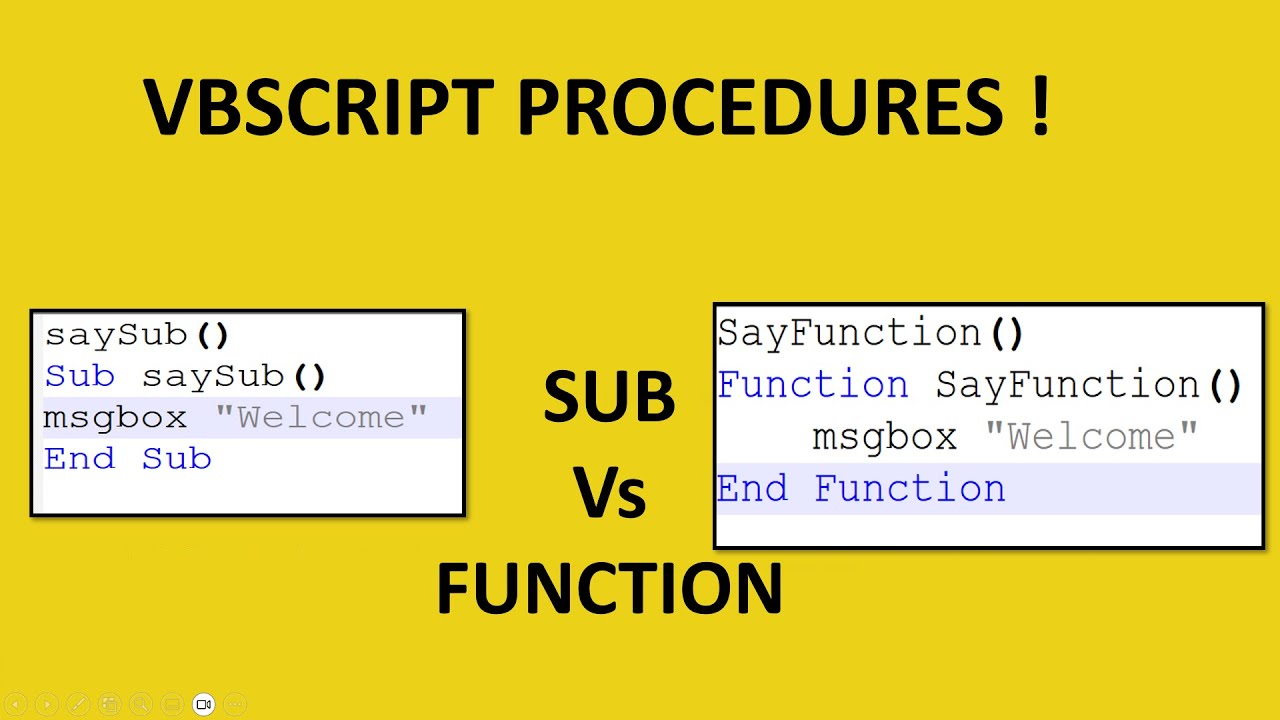 VBSCRIPT PROCEDURES !

saySub()
Sub saySub()
msgbox "Welcome"
End Sub

SUB
Vs
FUNCTION

SayFunction()
Function SayFunction()
msgbox "Welcome"
End Function